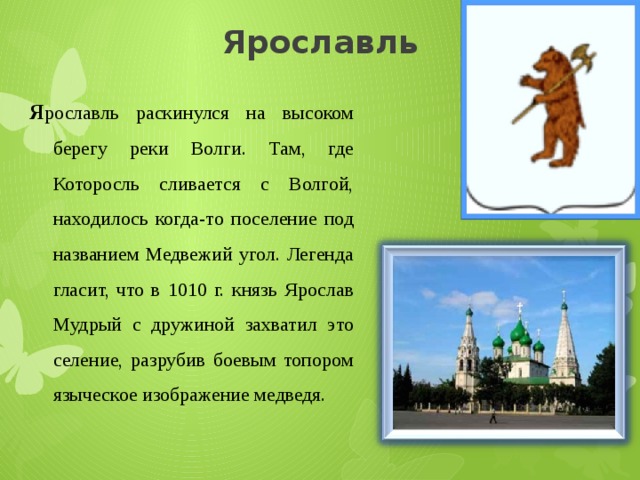 Ярославль

Ярославль раскинулся на высоком берегу реки Волги. Там, где Которосль сливается с Волгой, находилось когда-то поселение под названием Медвежий угол. Легенда гласит, что в 1010 г. князь Ярослав Мудрый с дружиной захватил это селение, разрубив боевым топором языческое изображение медведя.